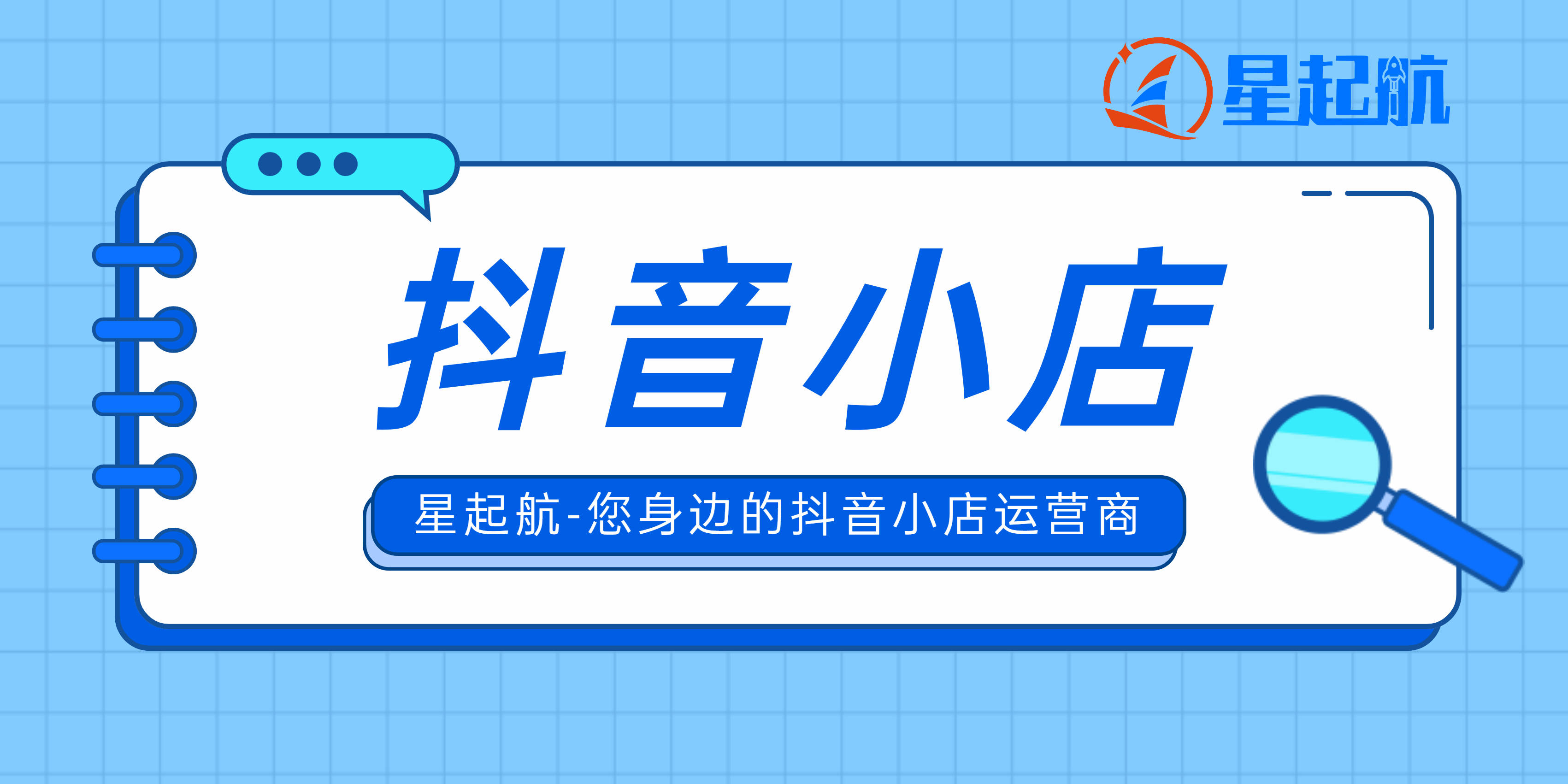 星起航

抖音小店

星起航-您身边的抖音小店运营商